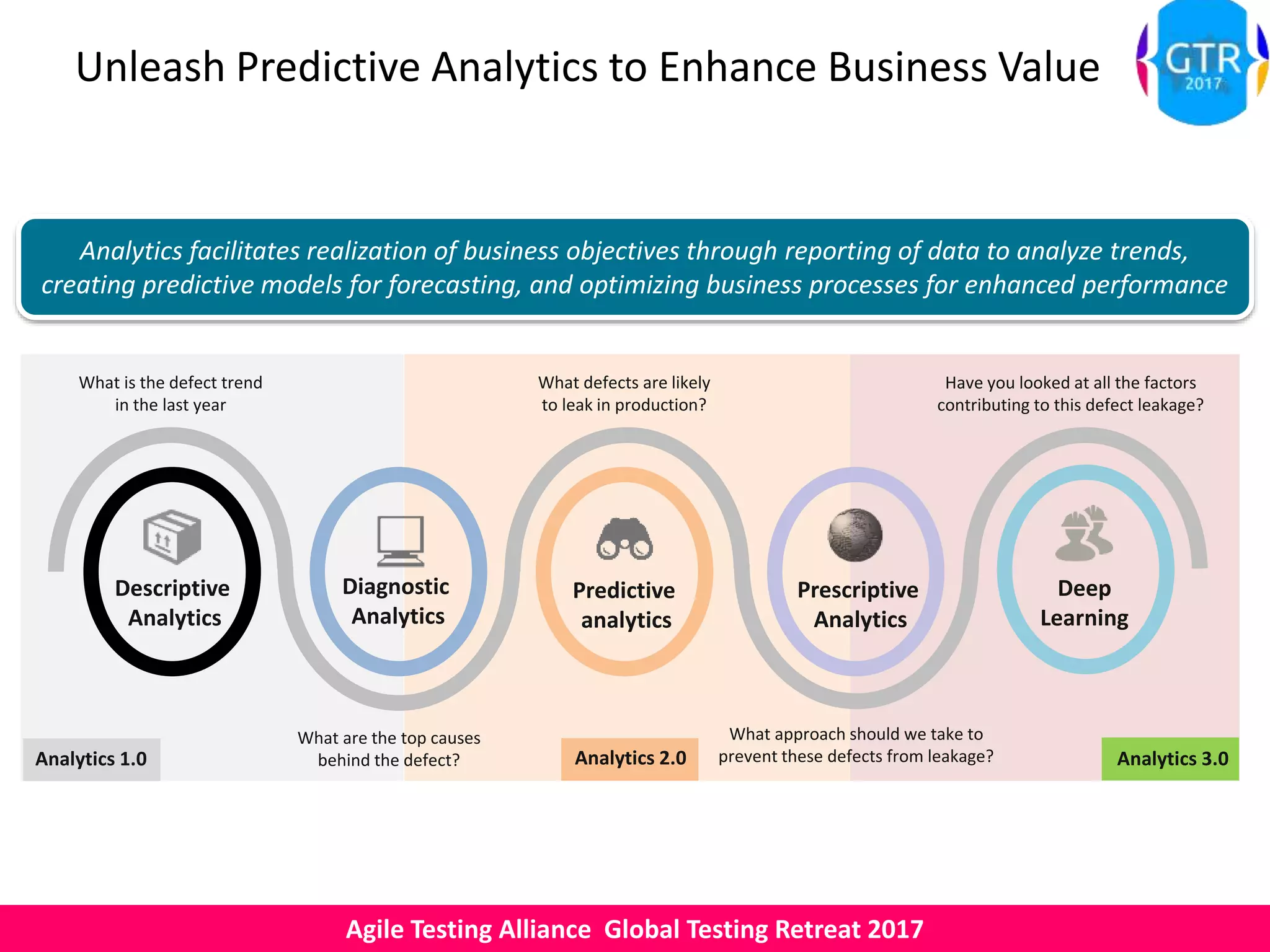 Unleash Predictive Analytics to Enhance Business Value

GTR 2017

Analytics facilitates realization of business objectives through reporting of data to analyze trends, creating predictive models for forecasting, and optimizing business processes for enhanced performance

What is the defect trend in the last year

What defects are likely to leak in production?

Have you looked at all the factors contributing to this defect leakage?

Descriptive Analytics

Diagnostic Analytics

Predictive analytics

Prescriptive Analytics

Deep Learning

Analytics 1.0

What are the top causes behind the defect?

Analytics 2.0

What approach should we take to prevent these defects from leakage?

Analytics 3.0

Agile Testing Alliance Global Testing Retreat 2017